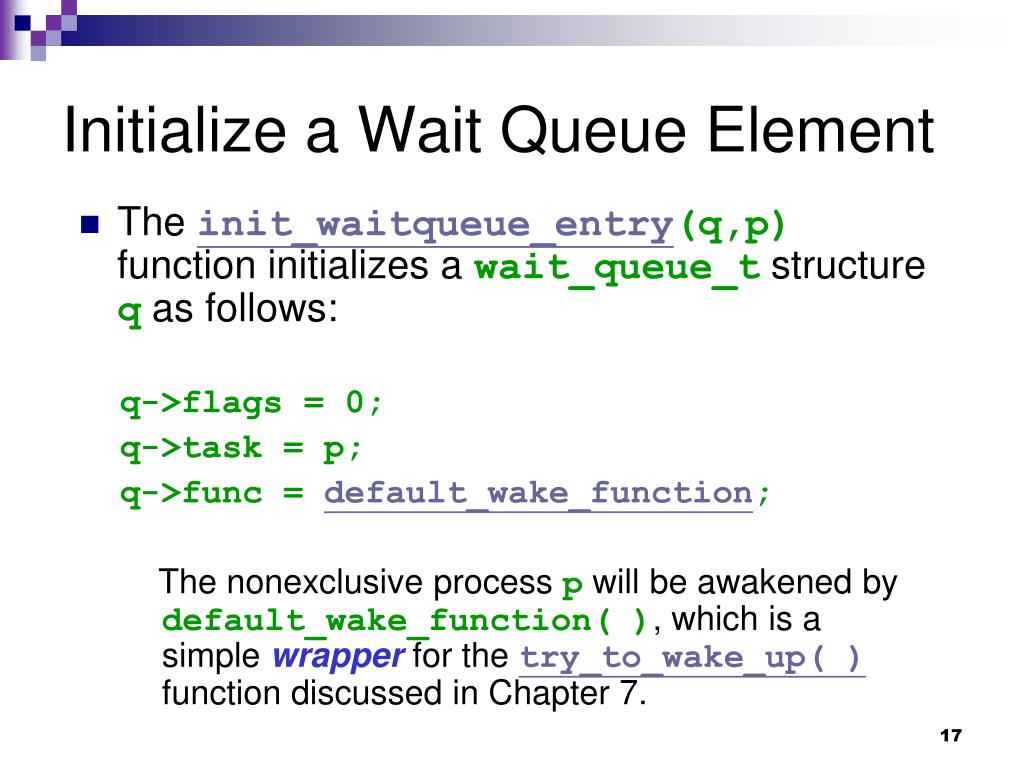 Initialize a Wait Queue Element

The init_waitqueue_entry(q,p) function initializes a wait_queue_t structure q as follows:

q->flags = 0;
q->task = p;
q->func = default_wake_function;

The nonexclusive process p will be awakened by default_wake_function( ), which is a simple wrapper for the try_to_wake_up( ) function discussed in Chapter 7.

17